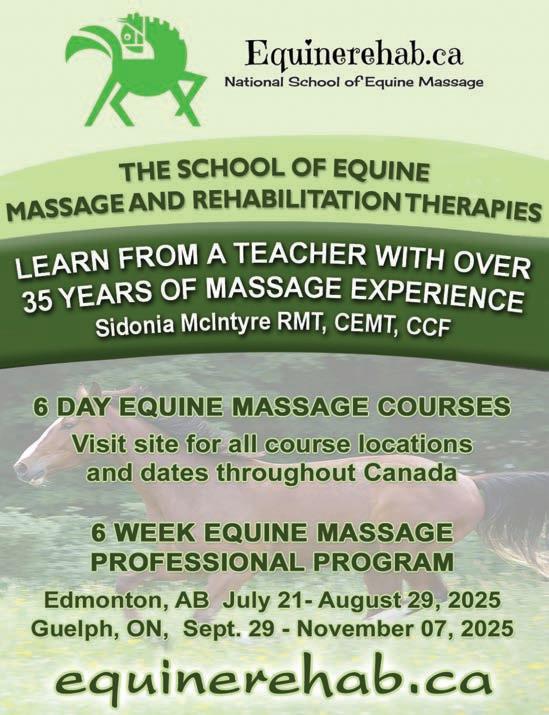 Equinerehab.ca
National School of Equine Massage

THE SCHOOL OF EQUINE MASSAGE AND REHABILITATION THERAPIES

LEARN FROM A TEACHER WITH OVER 35 YEARS OF MASSAGE EXPERIENCE
Sidonia McIntyre RMT, CEMT, CCF

6 DAY EQUINE MASSAGE COURSES
Visit site for all course locations and dates throughout Canada

6 WEEK EQUINE MASSAGE PROFESSIONAL PROGRAM
Edmonton, AB July 21- August 29, 2025
Guelph, ON, Sept. 29 - November 07, 2025

equinerehab.ca